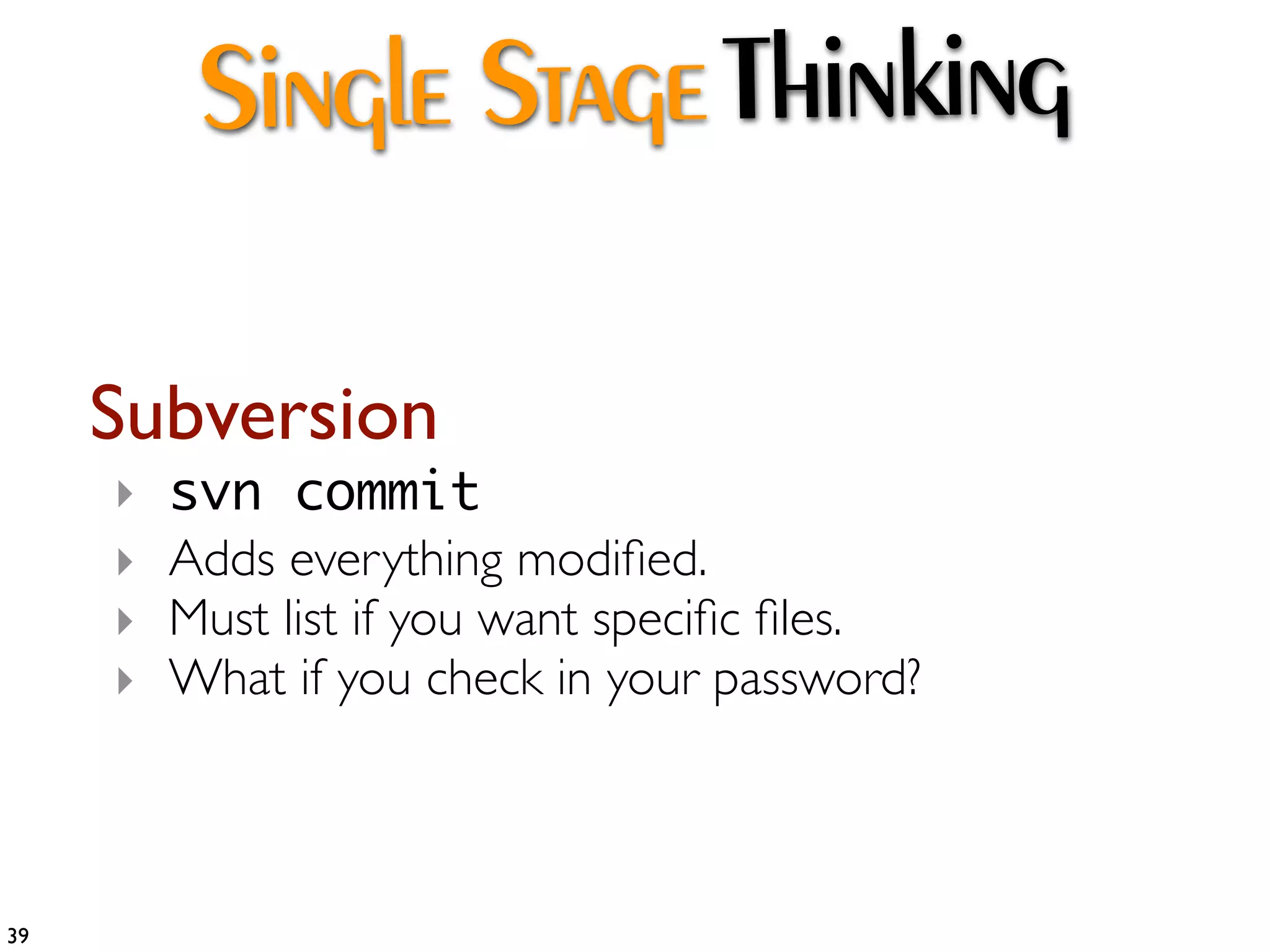 Single Stage Thinking

Subversion

svn commit

Adds everything modified.

Must list if you want specific files.

What if you check in your password?

39